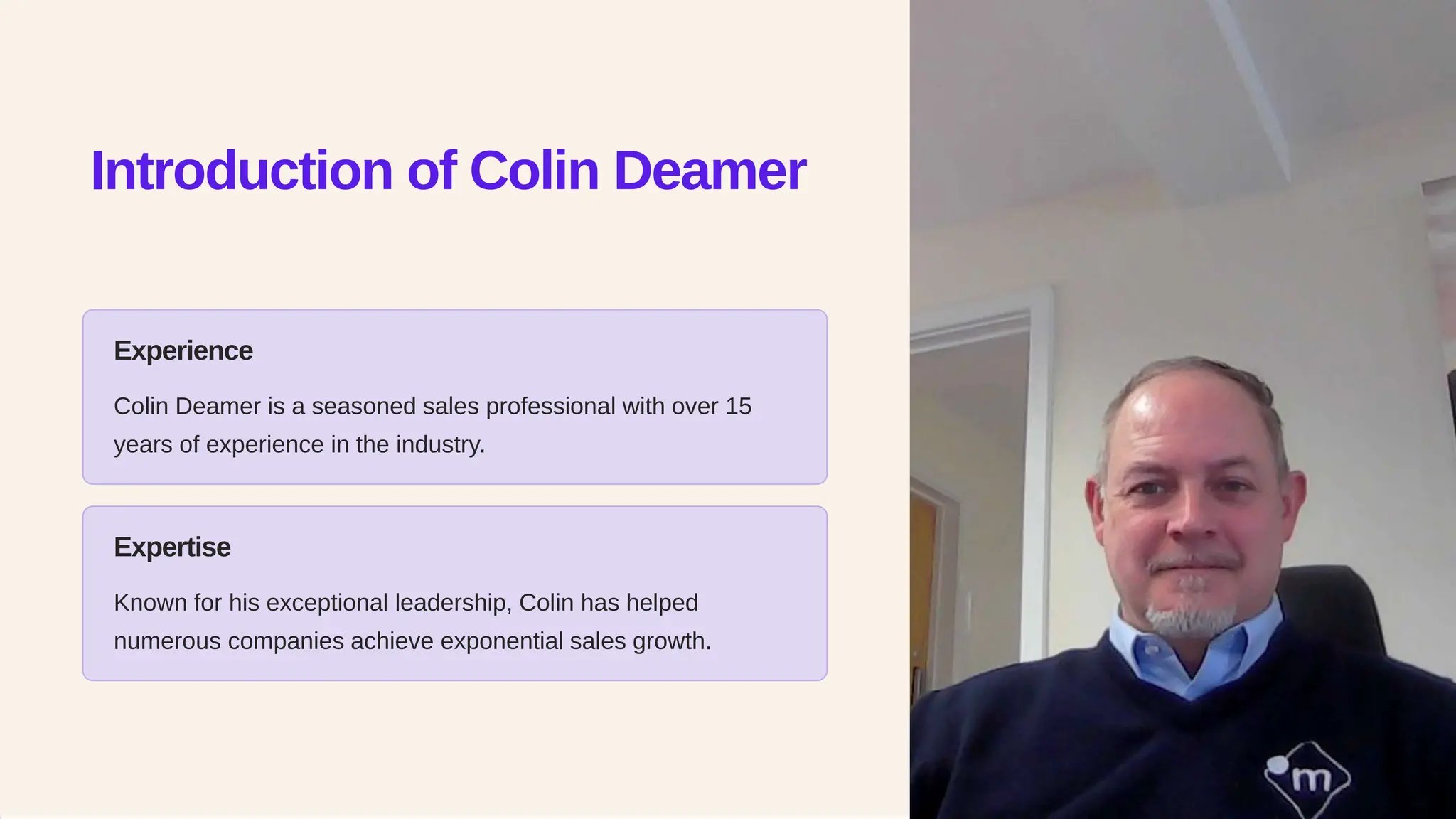 Introduction of Colin Deamer

Experience

Colin Deamer is a seasoned sales professional with over 15 years of experience in the industry.

Expertise

Known for his exceptional leadership, Colin has helped numerous companies achieve exponential sales growth.

m